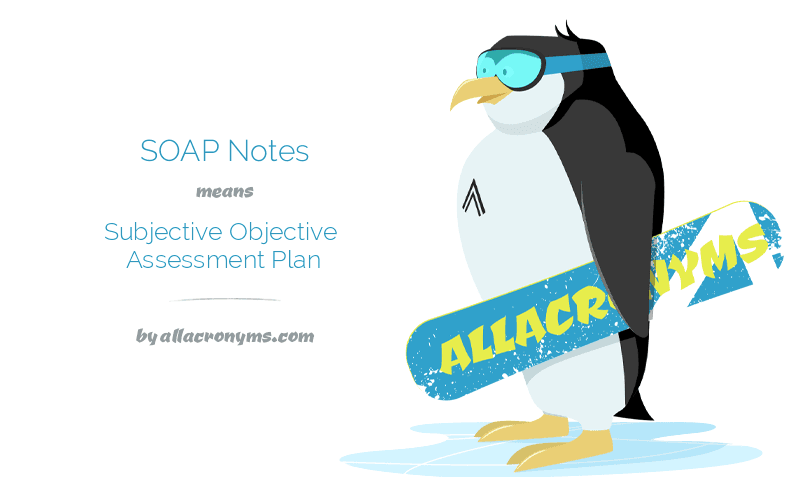 SOAP Notes

means

Subjective Objective Assessment Plan

by allacronyms.com

ALLACRONYMS